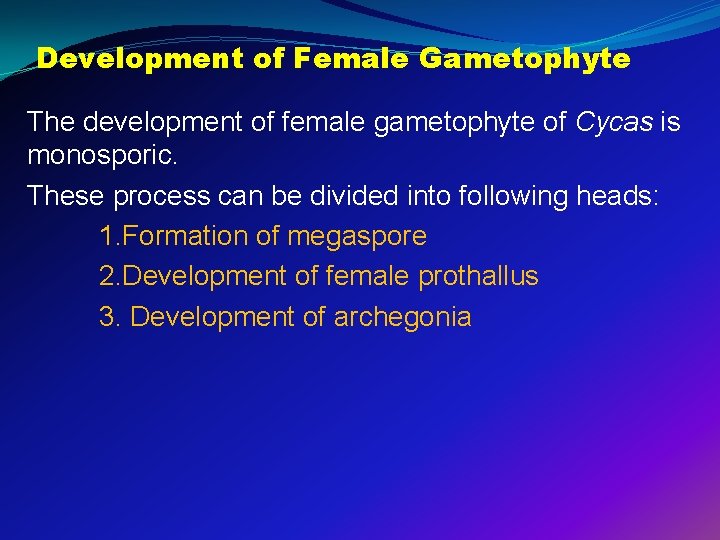 Development of Female Gametophyte

The development of female gametophyte of Cycas is monosporic.

These process can be divided into following heads:

1.Formation of megaspore

2.Development of female prothallus

3. Development of archegonia